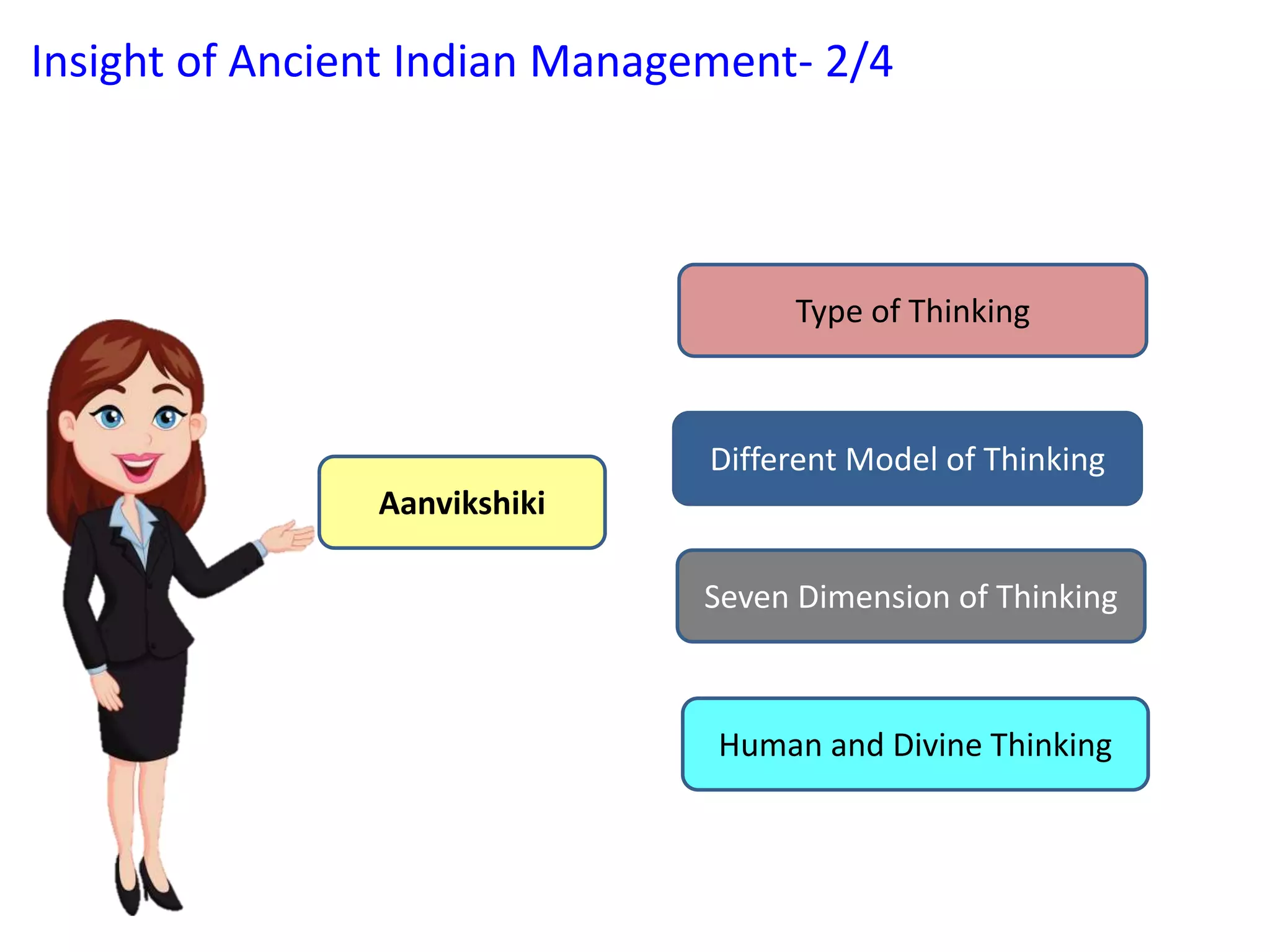 Insight of Ancient Indian Management- 2/4

Aanvikshiki

Type of Thinking

Different Model of Thinking

Seven Dimension of Thinking

Human and Divine Thinking